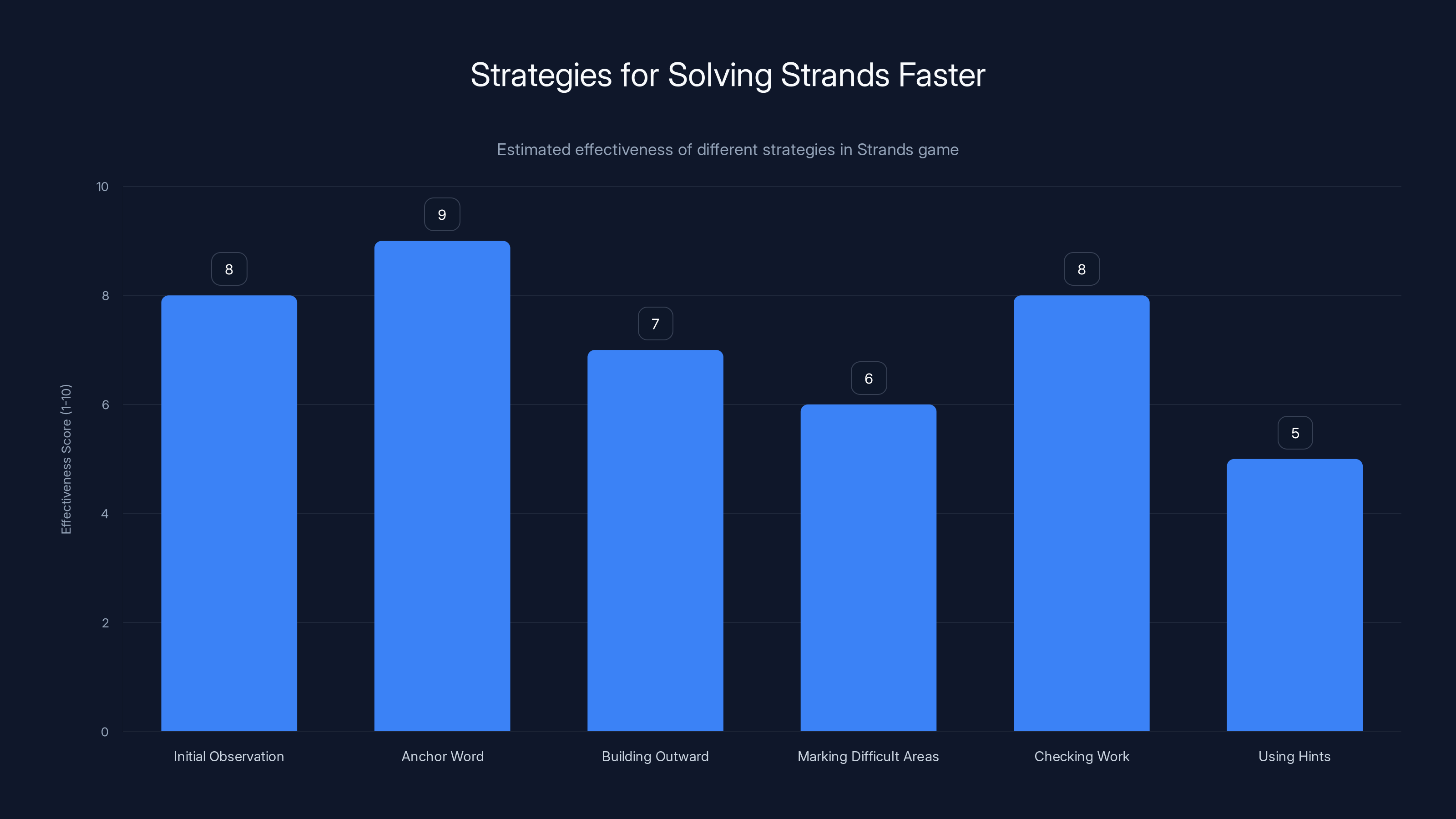 Strategies for Solving Strands Faster

Estimated effectiveness of different strategies in Strands game

Effectiveness Score (1-10)

10
8
6
4
2
0

8
9
7
6
8
5

Initial Observation
Anchor Word
Building Outward
Marking Difficult Areas
Checking Work
Using Hints